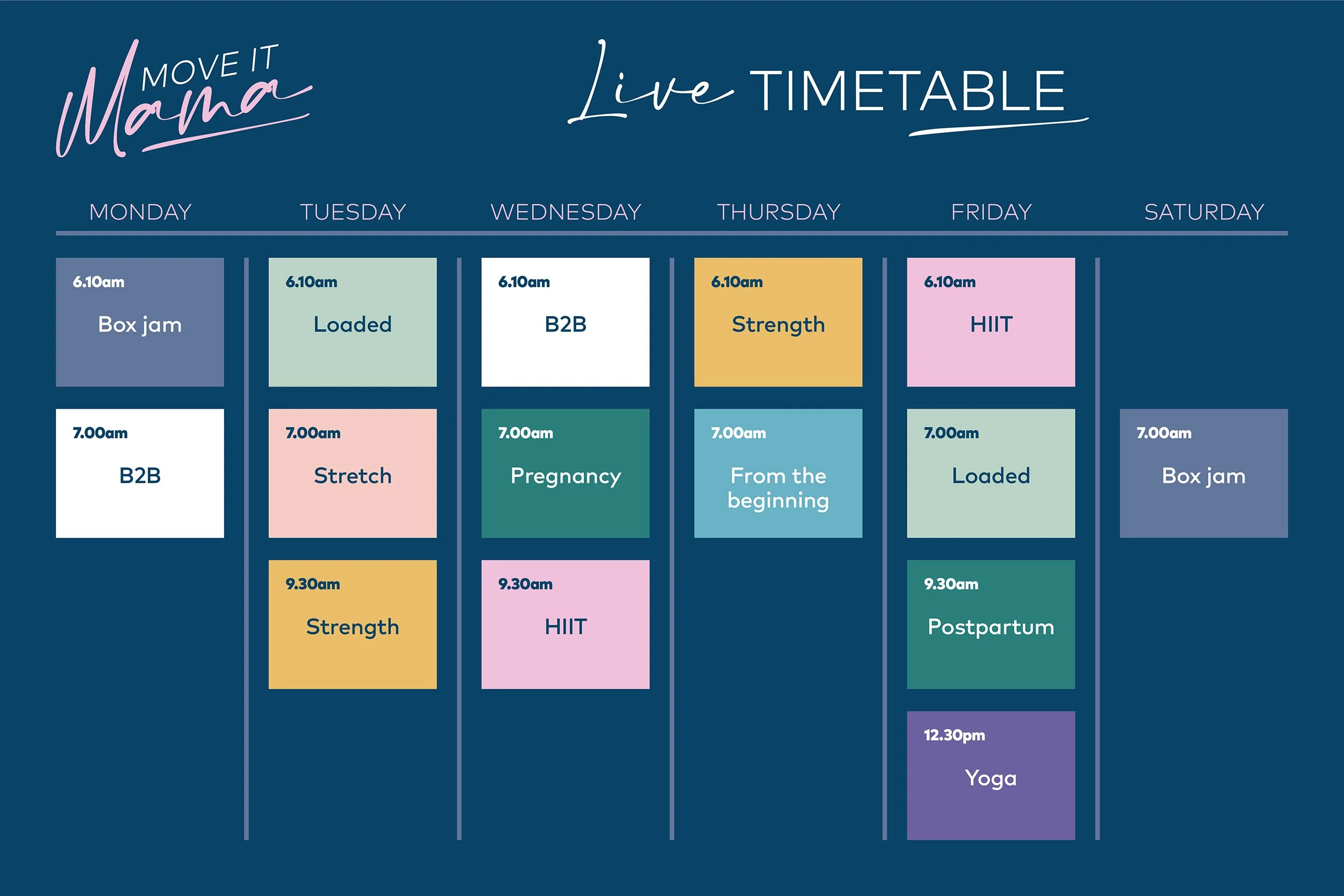 MOVE IT Mama

Live TIMETABLE

| MONDAY | TUESDAY | WEDNESDAY | THURSDAY | FRIDAY | SATURDAY |
|---|---|---|---|---|---|
| 6.10am Box jam | 6.10am Loaded | 6.10am B2B | 6.10am Strength | 6.10am HIIT | |
| 7.00am B2B | 7.00am Stretch | 7.00am Pregnancy | 7.00am From the beginning | 7.00am Loaded | 7.00am Box jam |
| | 9.30am Strength | 9.30am HIIT | | 9.30am Postpartum | |
| | | | | 12.30pm Yoga | |